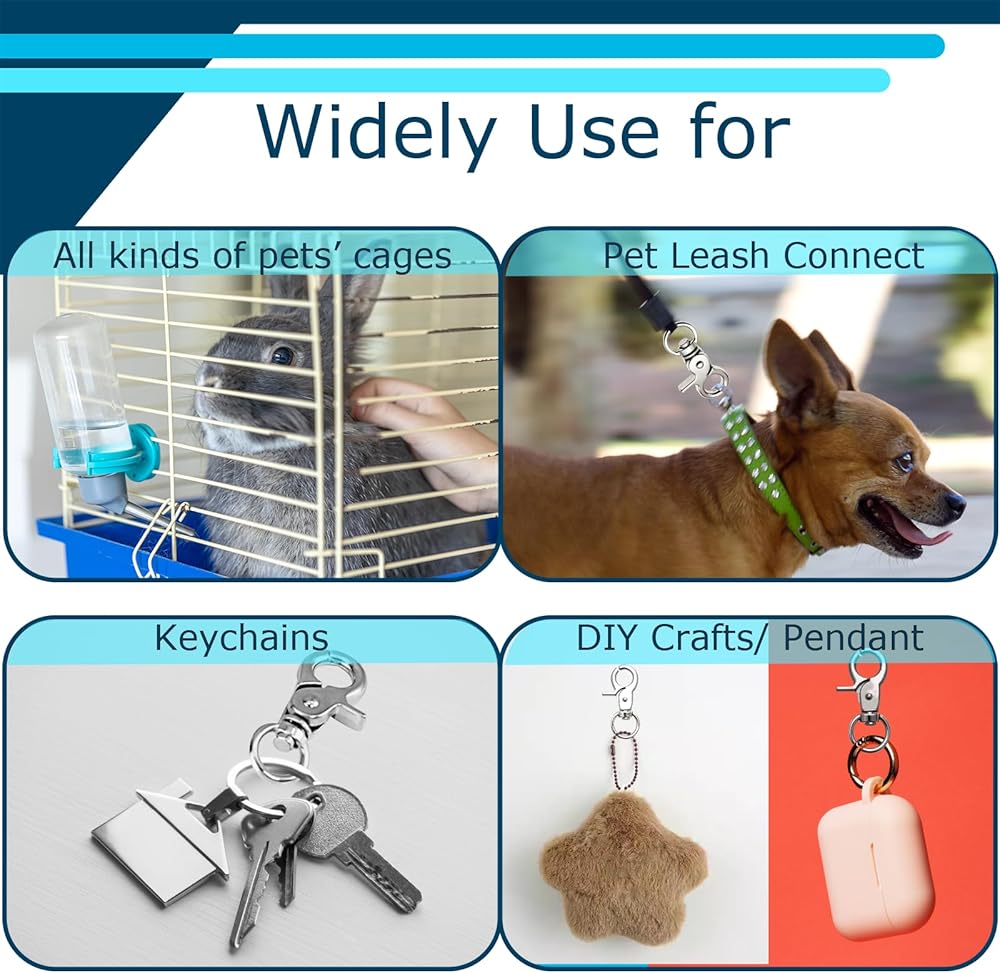 Widely Use for

All kinds of pets' cages

Pet Leash Connect

Keychains

DIY Crafts/ Pendant